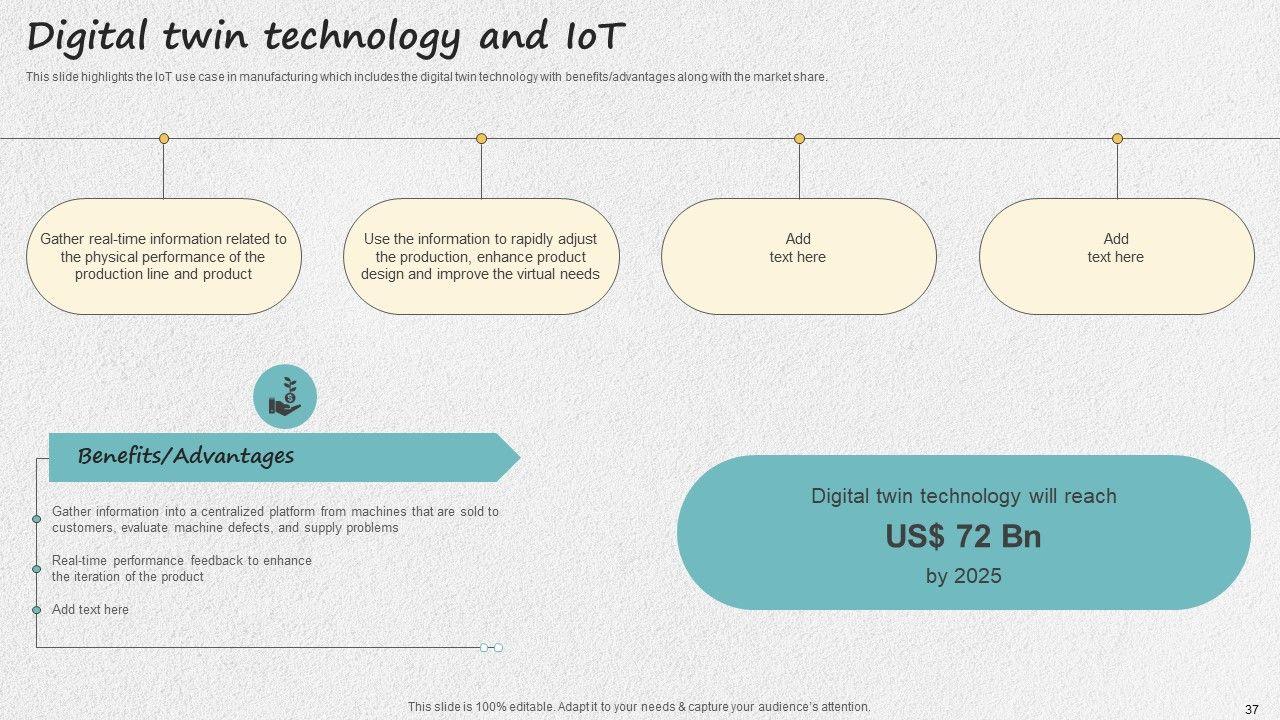 Digital twin technology and IoT

This slide highlights the IoT use case in manufacturing which includes the digital twin technology with benefits/advantages along with the market share.

Gather real-time information related to the physical performance of the production line and product

Use the information to rapidly adjust the production, enhance product design and improve the virtual needs

Add text here

Add text here

Benefits/Advantages

Gather information into a centralized platform from machines that are sold to customers, evaluate machine defects, and supply problems

Real-time performance feedback to enhance the iteration of the product

Add text here

Digital twin technology will reach

US$ 72 Bn

by 2025

This slide is 100% editable. Adapt it to your needs & capture your audience's attention.

37